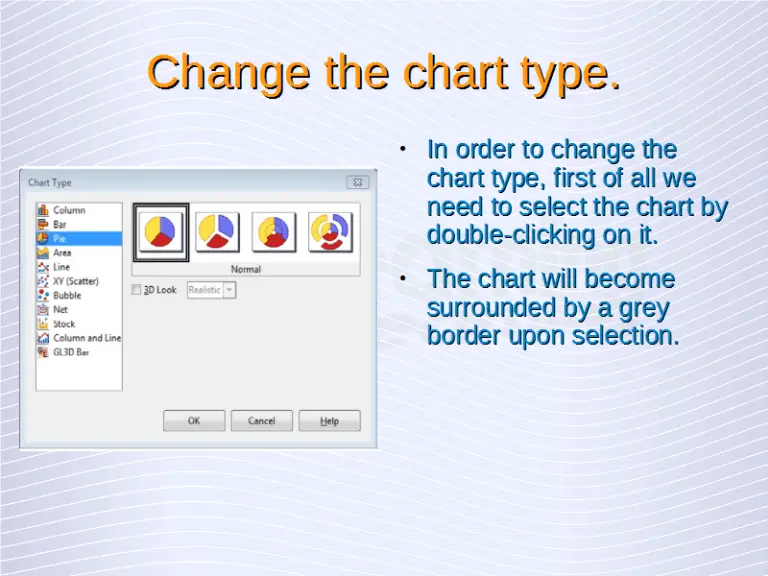 Change the chart type.

Chart Type

Column
Bar
Pie
Area
Line
XY (Scatter)
Bubble
Net
Stock
Column and Line
GL3D Bar

Normal

3D Look
Realistic

OK
Cancel
Help

• In order to change the chart type, first of all we need to select the chart by double-clicking on it.

• The chart will become surrounded by a grey border upon selection.